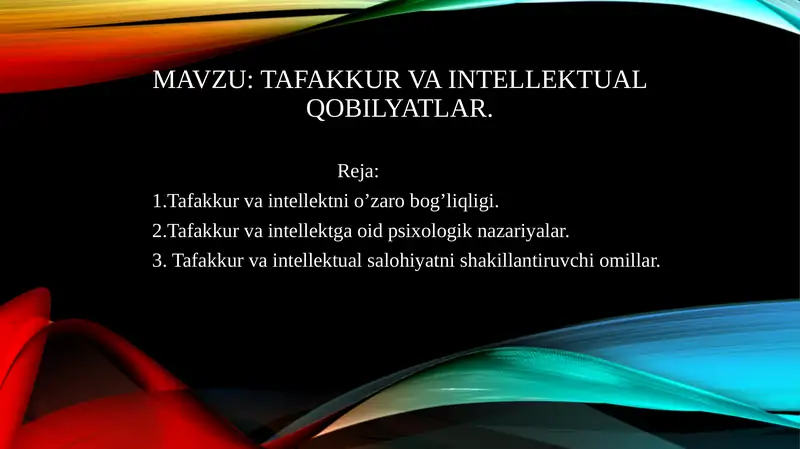 MAVZU: TAFAKKUR VA INTELLEKTUAL QOBILYATLAR.

Reja:

1.Tafakkur va intellektni o’zaro bog’liqligi.

2.Tafakkur va intellektga oid psixologik nazariyalar.

3. Tafakkur va intellektual salohiyatni shakillantiruvchi omillar.